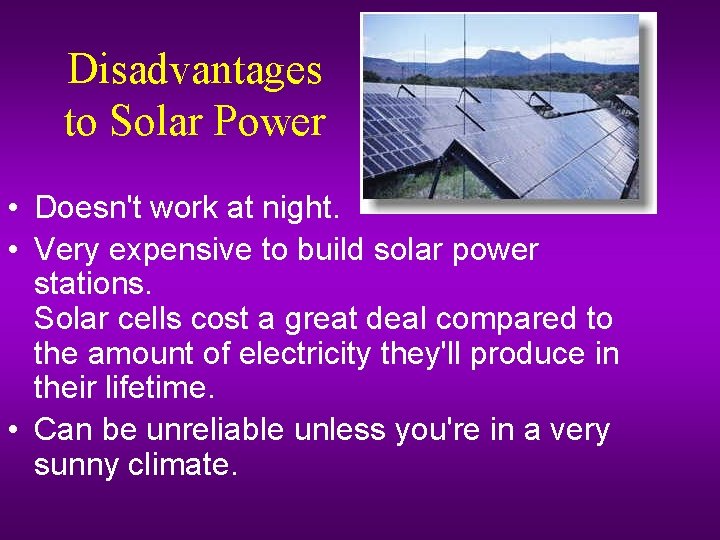 Disadvantages to Solar Power

• Doesn't work at night.
• Very expensive to build solar power stations.
Solar cells cost a great deal compared to the amount of electricity they'll produce in their lifetime.
• Can be unreliable unless you're in a very sunny climate.